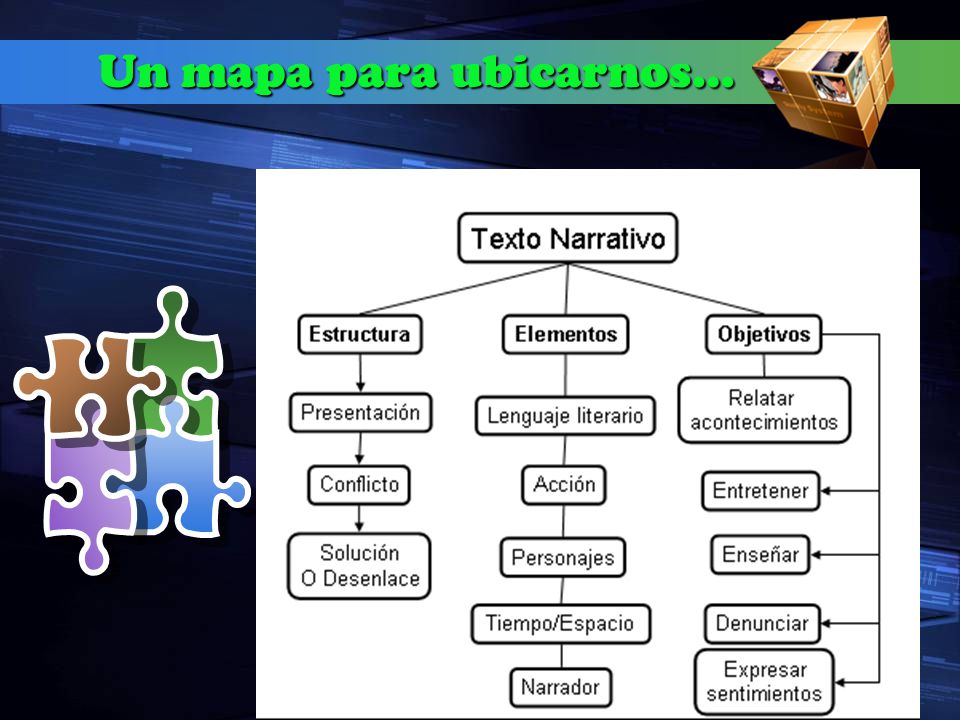 Un mapa para ubicarnos…

Texto Narrativo

Estructura

Presentación

Conflicto

Solución O Desenlace

Elementos

Lenguaje literario

Acción

Personajes

Tiempo/Espacio

Narrador

Objetivos

Relatar acontecimientos

Entretener

Enseñar

Denunciar

Expresar sentimientos